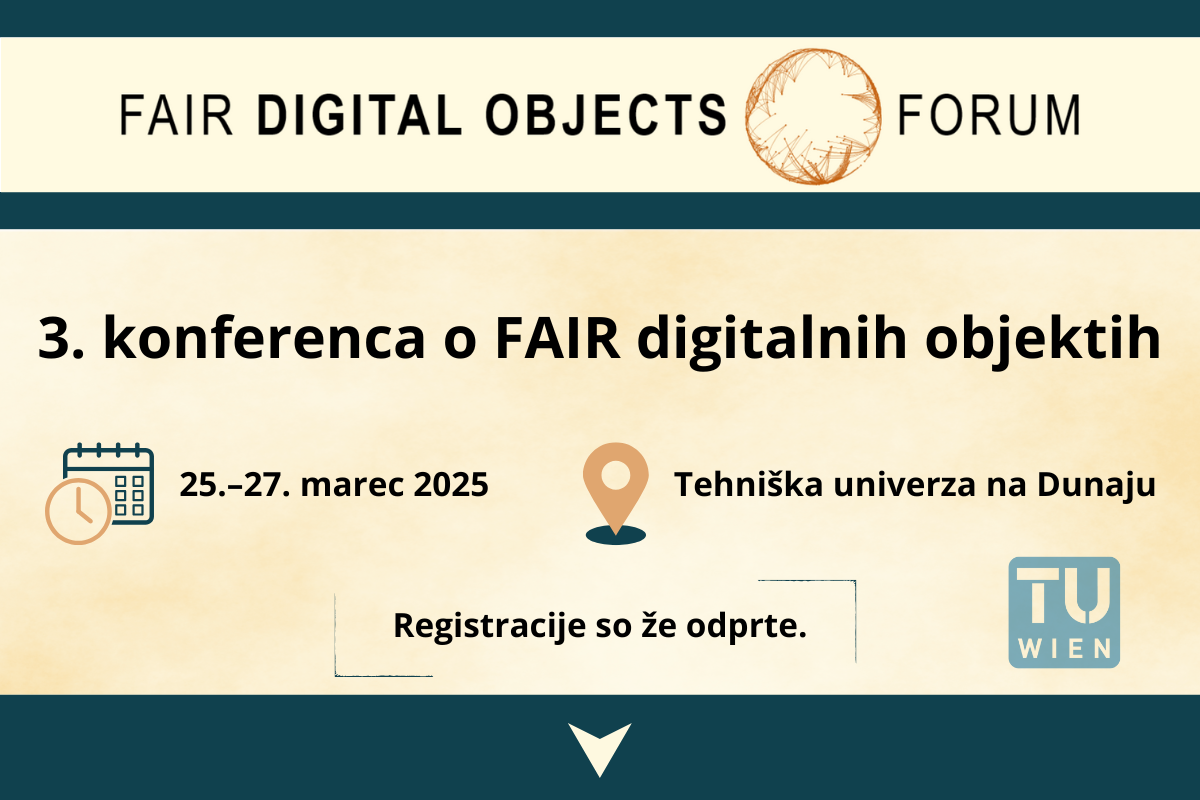 FAIR DIGITAL OBJECTS FORUM

3. konferenca o FAIR digitalnih objektih

25.–27. marec 2025

Tehniška univerza na Dunaju

Registracije so že odprte.

TU WIEN